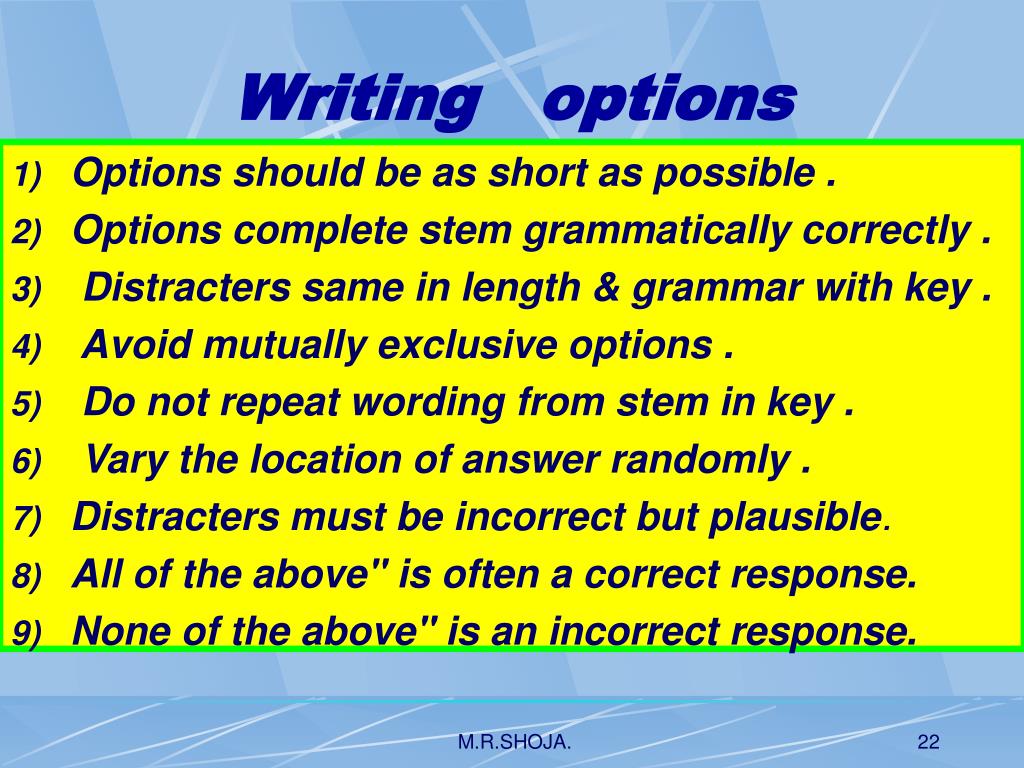 Writing options

1) Options should be as short as possible .
2) Options complete stem grammatically correctly .
3) Distracters same in length & grammar with key .
4) Avoid mutually exclusive options .
5) Do not repeat wording from stem in key .
6) Vary the location of answer randomly .
7) Distracters must be incorrect but plausible.
8) All of the above" is often a correct response.
9) None of the above" is an incorrect response.

M.R.SHOJA.

22